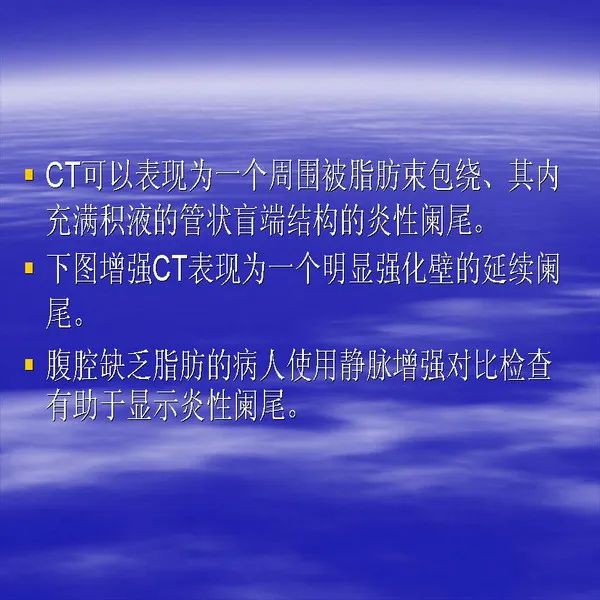 ▪ CT可以表现为一个周围被脂肪束包绕、其内充满积液的管状盲端结构的炎性阑尾。

▪ 下图增强CT表现为一个明显强化壁的延续阑尾。

▪ 腹腔缺乏脂肪的病人使用静脉增强对比检查有助于显示炎性阑尾。